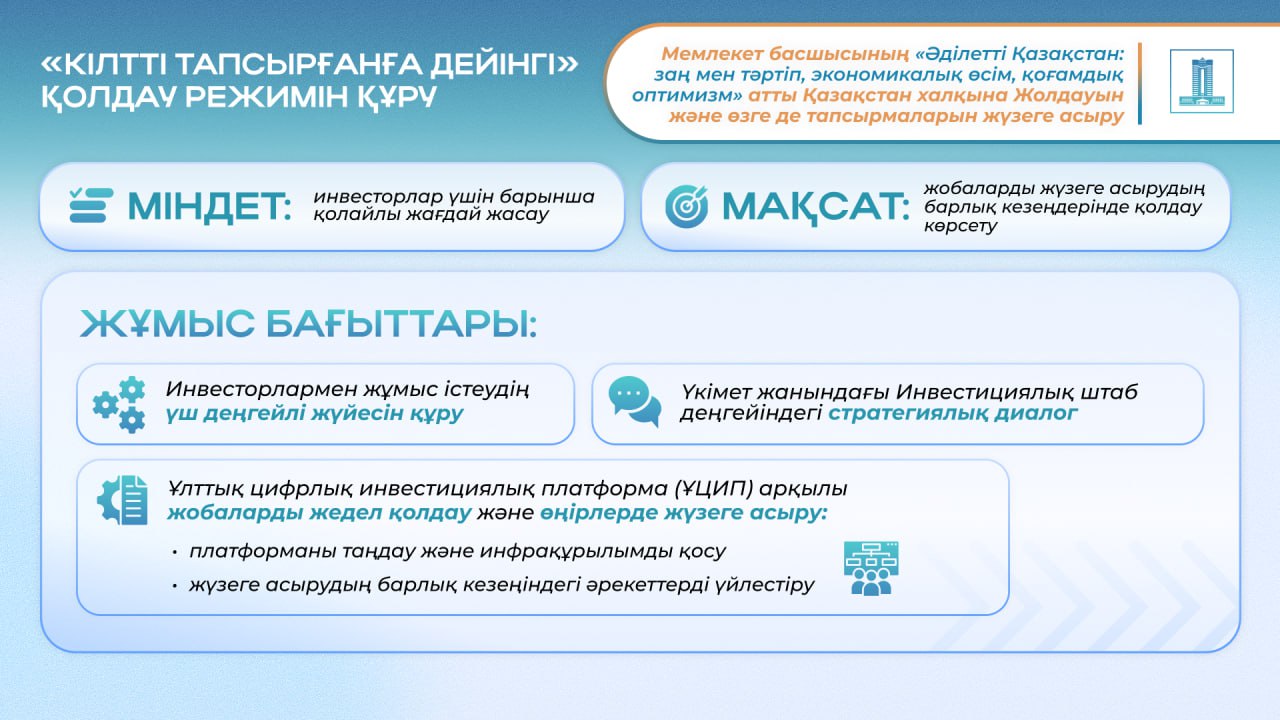 «КІЛТТІ ТАПСЫРҒАНҒА ДЕЙІНГІ» ҚОЛДАУ РЕЖИМІН ҚҰРУ

Мемлекет басшысының «Әділетті Қазақстан: заң мен тәртіп, экономикалық өсім, қоғамдық оптимизм» атты Қазақстан халқына Жолдауын және өзге де тапсырмаларын жүзеге асыру

МІНДЕТ: инвесторлар үшін барынша қолайлы жағдай жасау

МАҚСАТ: жобаларды жүзеге асырудың барлық кезеңдерінде қолдау көрсету

ЖҰМЫС БАҒЫТТАРЫ:

Инвесторлармен жұмыс істеудің үш деңгейлі жүйесін құру

Үкімет жанындағы Инвестициялық штаб деңгейіндегі стратегиялық диалог

Ұлттық цифрлық инвестициялық платформа (ҰЦИП) арқылы жобаларды жедел қолдау және өңірлерде жүзеге асыру:
• платформаны таңдау және инфрақұрылымды қосу
• жүзеге асырудың барлық кезеңіндегі әрекеттерді үйлестіру